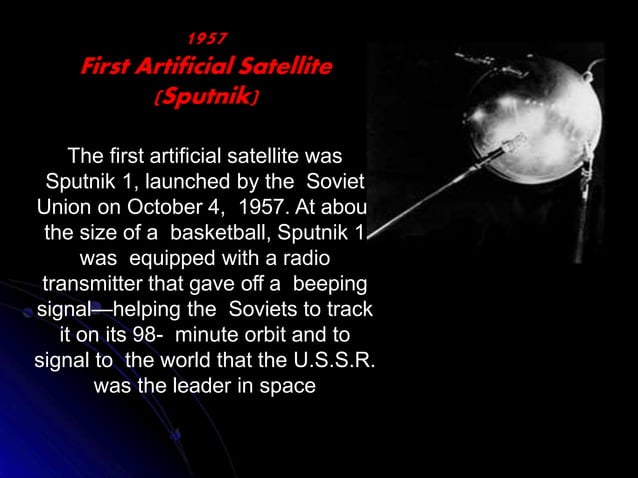 1957
First Artificial Satellite
(Sputnik)

The first artificial satellite was Sputnik 1, launched by the Soviet Union on October 4, 1957. At abou the size of a basketball, Sputnik 1 was equipped with a radio transmitter that gave off a beeping signal—helping the Soviets to track it on its 98- minute orbit and to signal to the world that the U.S.S.R. was the leader in space